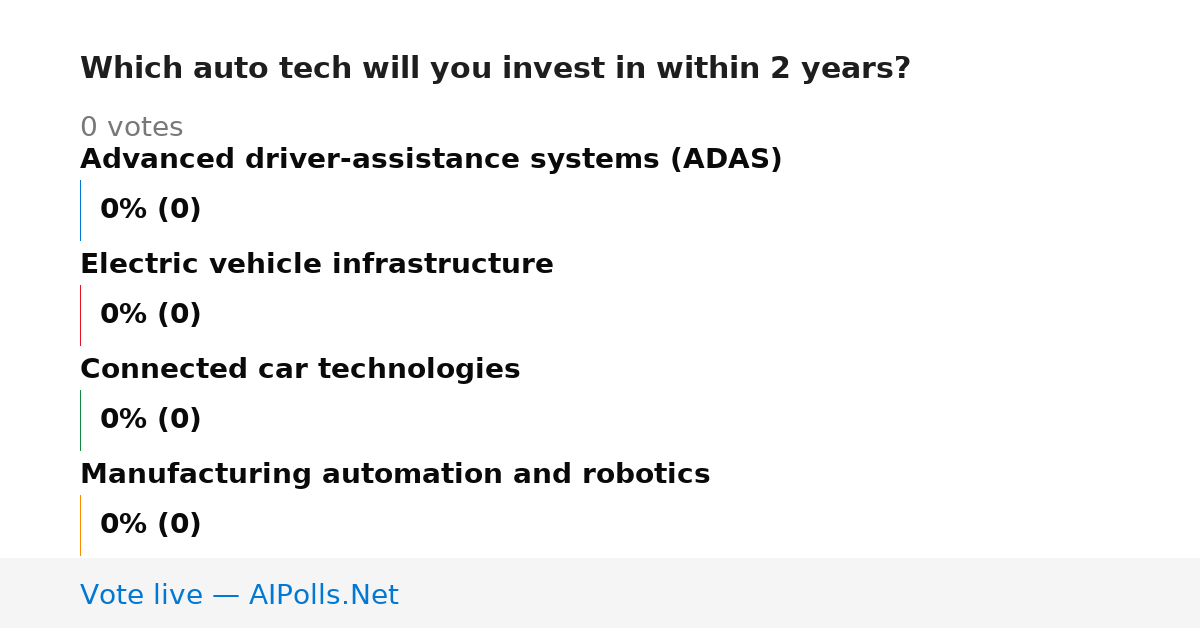 Which auto tech will you invest in within 2 years?

0 votes

Advanced driver-assistance systems (ADAS)

0% (0)

Electric vehicle infrastructure

0% (0)

Connected car technologies

0% (0)

Manufacturing automation and robotics

0% (0)

Vote live — AIPolls.Net